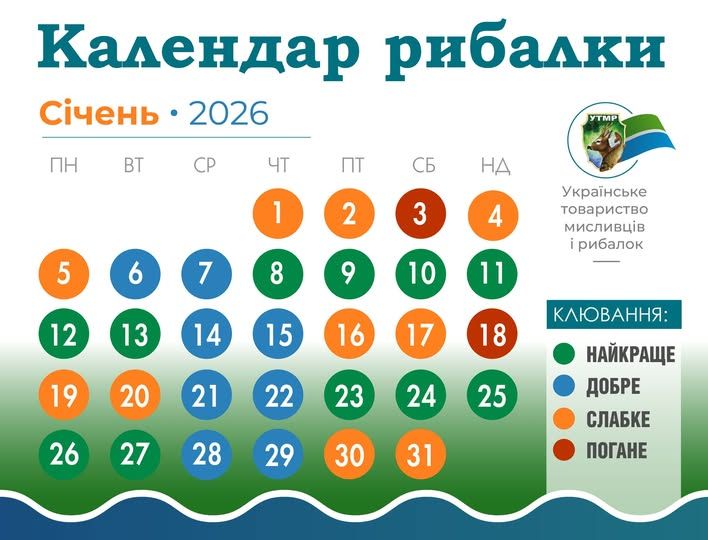 Календар рибалки

Січень • 2026

| ПН | ВТ | СР | ЧТ | ПТ | СБ | НД |
|---|---|---|---|---|---|---|
| | | | 1 | 2 | 3 | 4 |
| 5 | 6 | 7 | 8 | 9 | 10 | 11 |
| 12 | 13 | 14 | 15 | 16 | 17 | 18 |
| 19 | 20 | 21 | 22 | 23 | 24 | 25 |
| 26 | 27 | 28 | 29 | 30 | 31 | |

УТМР

Українське товариство мисливців і рибалок

КЛЮВАННЯ:
НАЙКРАЩЕ
ДОБРЕ
СЛАБКЕ
ПОГАНЕ